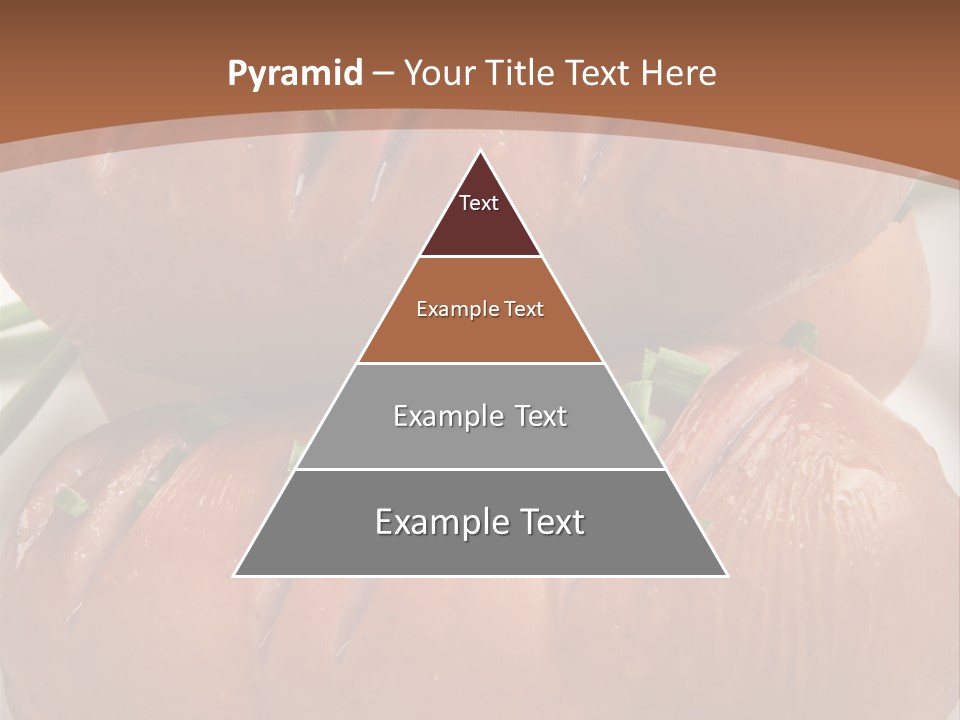 Pyramid – Your Title Text Here

Text

Example Text

Example Text

Example Text